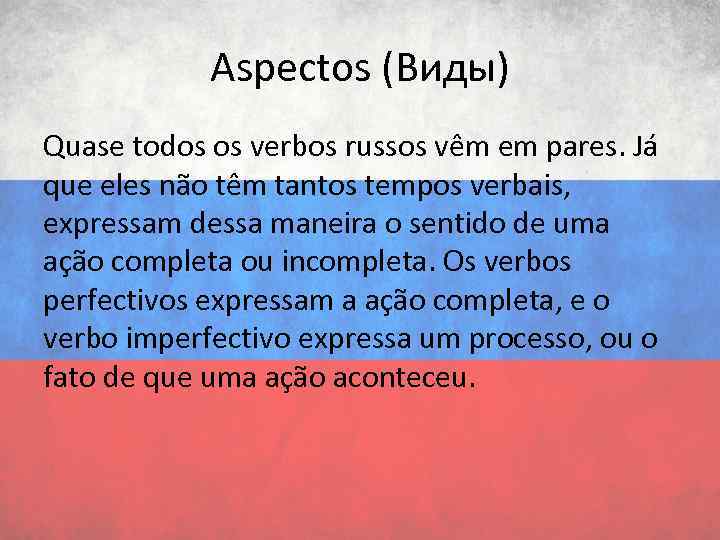 Aspectos (Виды)

Quase todos os verbos russos vêm em pares. Já que eles não têm tantos tempos verbais, expressam dessa maneira o sentido de uma ação completa ou incompleta. Os verbos perfectivos expressam a ação completa, e o verbo imperfectivo expressa um processo, ou o fato de que uma ação aconteceu.